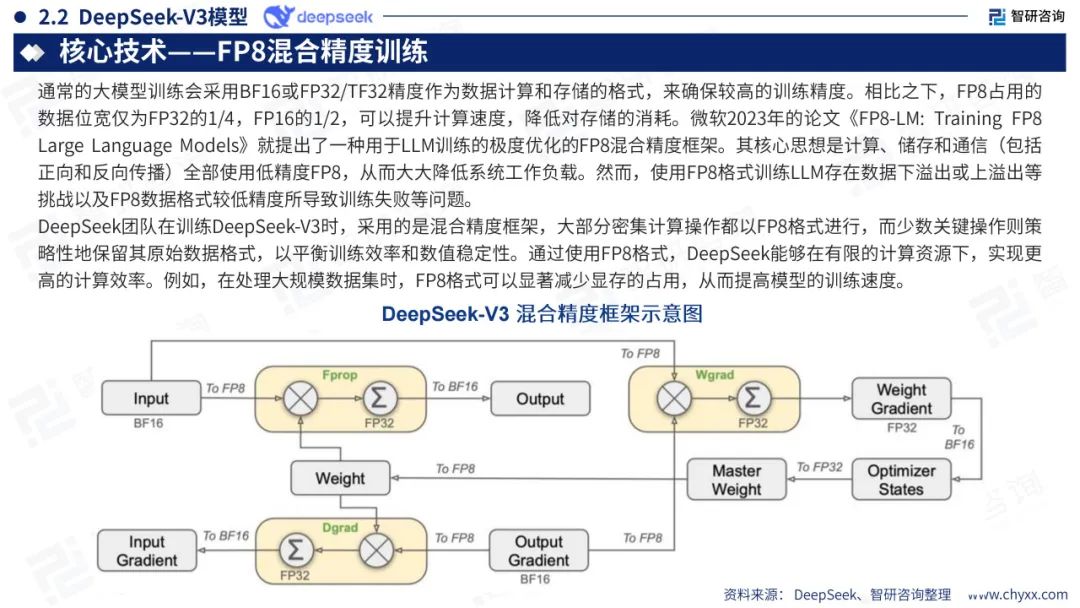 2.2 DeepSeek-V3模型 deepseek

智研咨询

核心技术——FP8混合精度训练

通常的大模型训练会采用BF16或FP32/TF32精度作为数据计算和存储的格式，来确保较高的训练精度。相比之下，FP8占用的数据位宽仅为FP32的1/4，FP16的1/2，可以提升计算速度，降低对存储的消耗。微软2023年的论文《FP8-LM: Training FP8 Large Language Models》就提出了一种用于LLM训练的极度优化的FP8混合精度框架。其核心思想是计算、储存和通信（包括正向和反向传播）全部使用低精度FP8，从而大大降低系统工作负载。然而，使用FP8格式训练LLM存在数据下溢出或上溢出等挑战以及FP8数据格式较低精度所导致训练失败等问题。

DeepSeek团队在训练DeepSeek-V3时，采用的是混合精度框架，大部分密集计算操作都以FP8格式进行，而少数关键操作则策略性地保留其原始数据格式，以平衡训练效率和数值稳定性。通过使用FP8格式，DeepSeek能够在有限的计算资源下，实现更高的计算效率。例如，在处理大规模数据集时，FP8格式可以显著减少显存的占用，从而提高模型的训练速度。

DeepSeek-V3 混合精度框架示意图

Input
BF16
To FP8
Fprop
$\Sigma$
FP32
To BF16
Output
To FP8
Wgrad
$\Sigma$
FP32
Weight Gradient
FP32
To BF16
Weight
To FP8
Master Weight
To FP32
Optimizer States
Input Gradient
To BF16
Dgrad
$\Sigma$
FP32
To FP8
Output Gradient
BF16
To FP8

资料来源：DeepSeek、智研咨询整理 www.chyxx.com